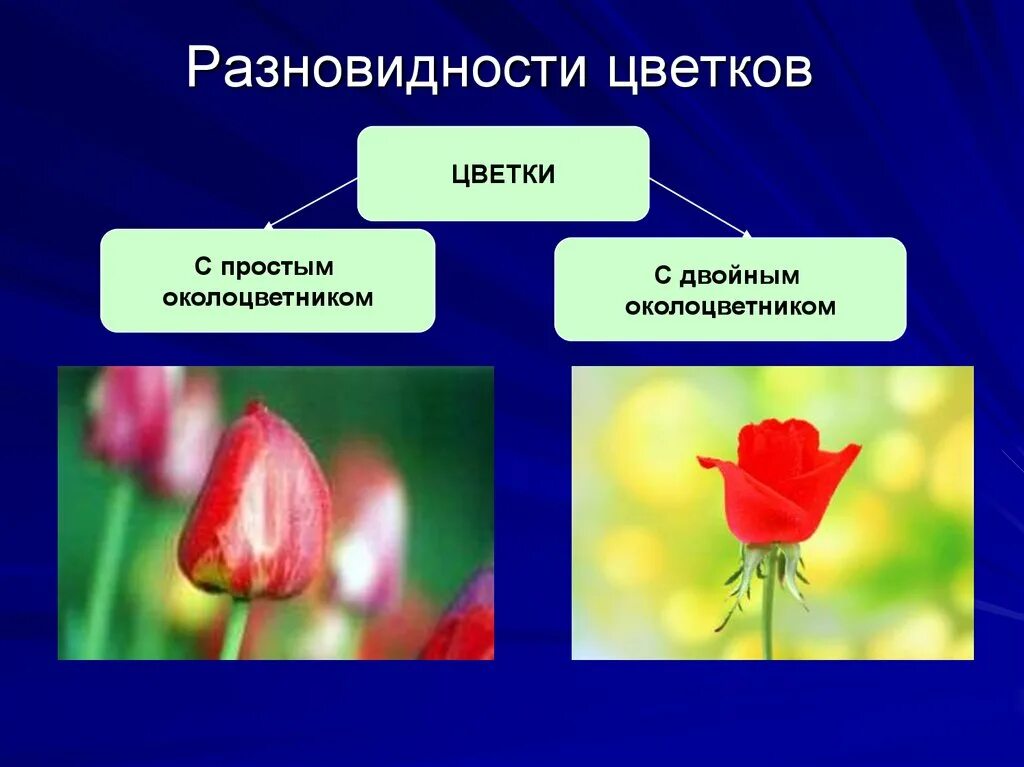 Разновидности цветков

ЦВЕТКИ

С простым околоцветником

С двойным околоцветником